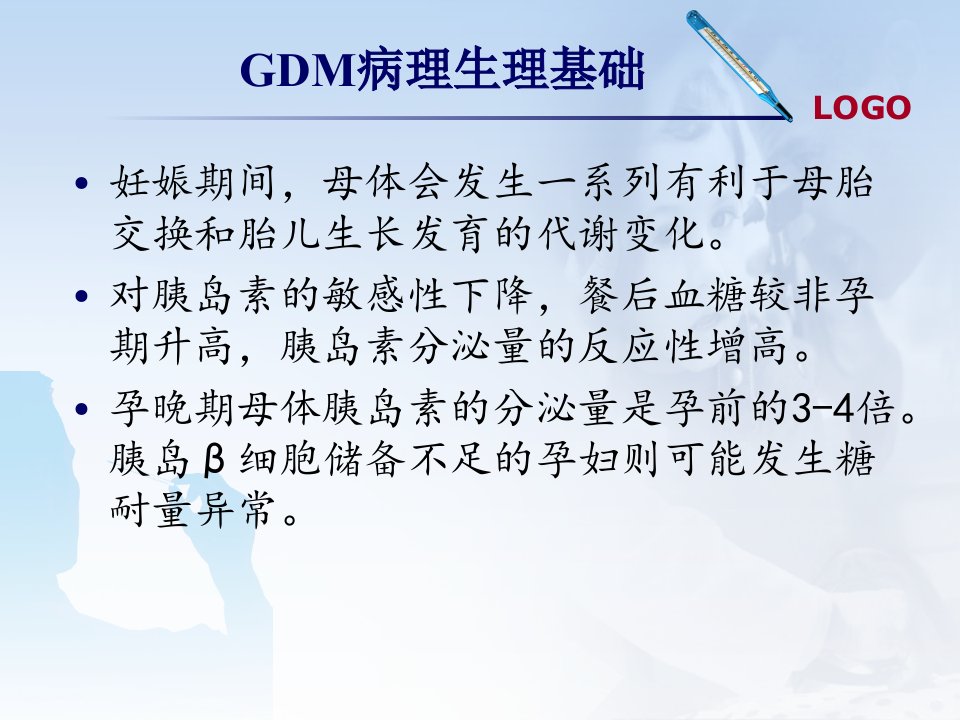 GDM病理生理基础

LOGO

• 妊娠期间，母体会发生一系列有利于母胎交换和胎儿生长发育的代谢变化。

• 对胰岛素的敏感性下降，餐后血糖较非孕期升高，胰岛素分泌量的反应性增高。

• 孕晚期母体胰岛素的分泌量是孕前的3-4倍。胰岛β细胞储备不足的孕妇则可能发生糖耐量异常。